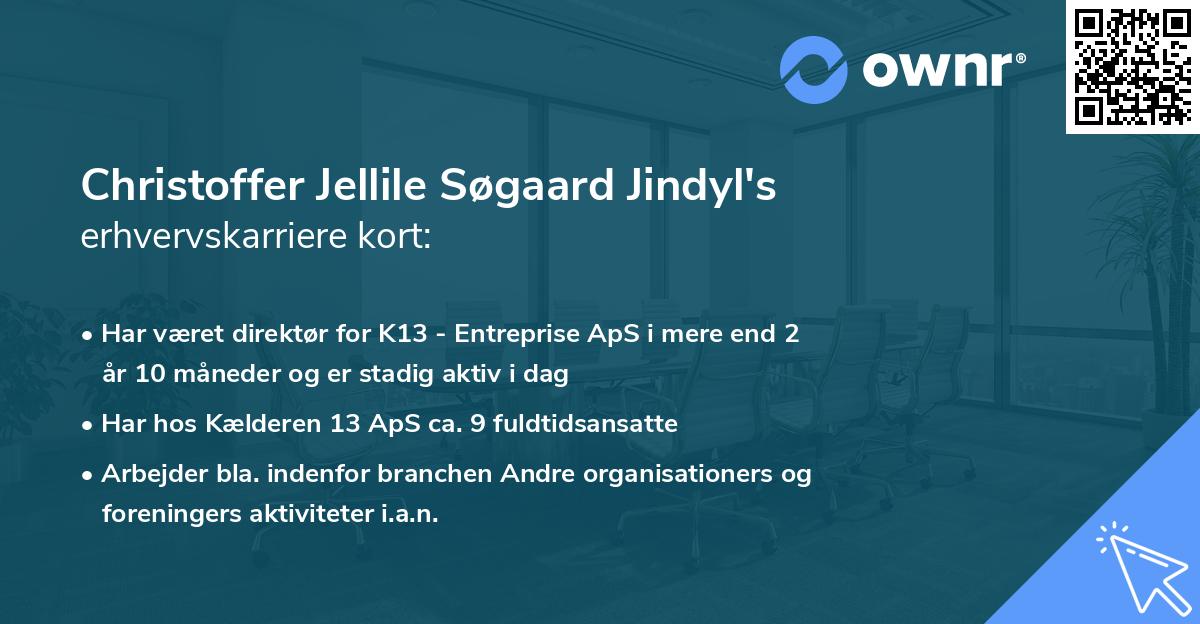 ownr®

Christoffer Jellile Søgaard Jindyl's
erhvervskarriere kort:

• Har været direktør for K13 - Entreprise ApS i mere end 2 år 10 måneder og er stadig aktiv i dag
• Har hos Kælderen 13 ApS ca. 9 fuldtidsansatte
• Arbejder bla. indenfor branchen Andre organisationers og foreningers aktiviteter i.a.n.